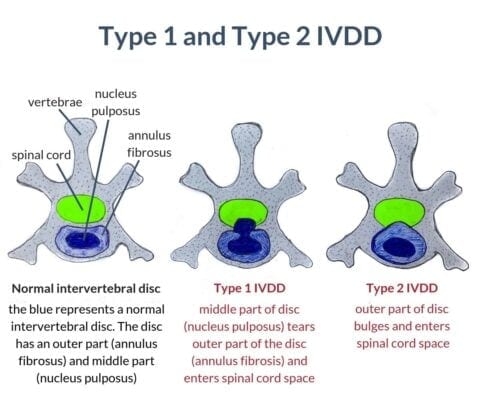 Type 1 and Type 2 IVDD

vertebrae
nucleus pulposus
annulus fibrosus
spinal cord

Normal intervertebral disc
the blue represents a normal intervertebral disc. The disc has an outer part (annulus fibrosus) and middle part (nucleus pulposus)

Type 1 IVDD
middle part of disc (nucleus pulposus) tears outer part of the disc (annulus fibrosis) and enters spinal cord space

Type 2 IVDD
outer part of disc bulges and enters spinal cord space